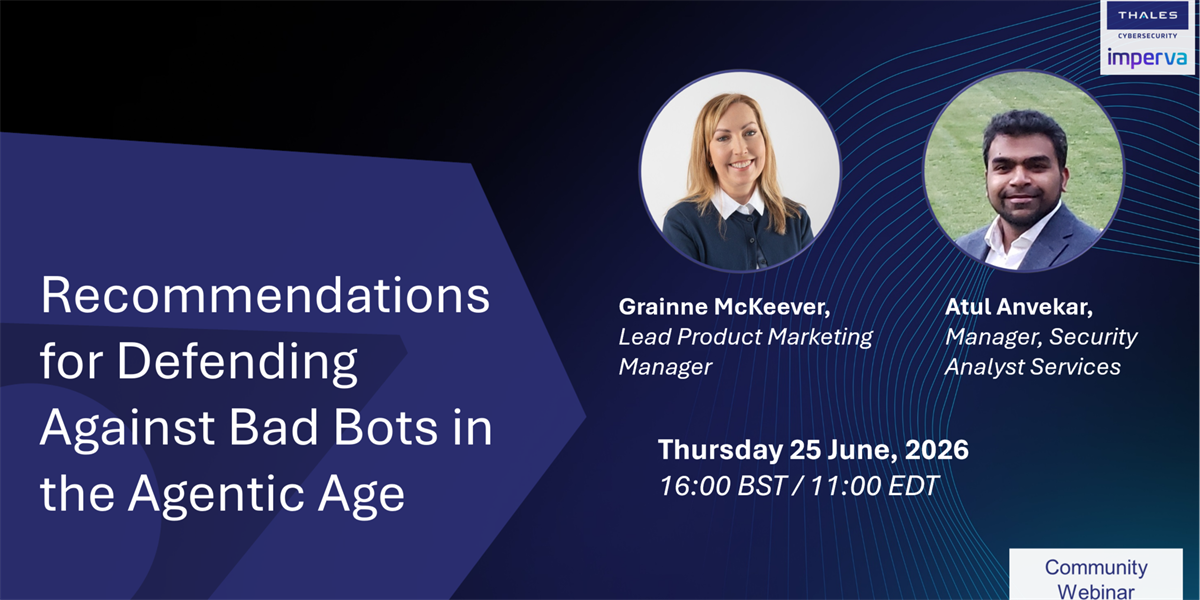 THALES
CYBERSECURITY
imperva

Recommendations for Defending Against Bad Bots in the Agentic Age

Grainne McKeever,
Lead Product Marketing Manager

Atul Anvekar,
Manager, Security Analyst Services

Thursday 25 June, 2026
16:00 BST / 11:00 EDT

Community Webinar